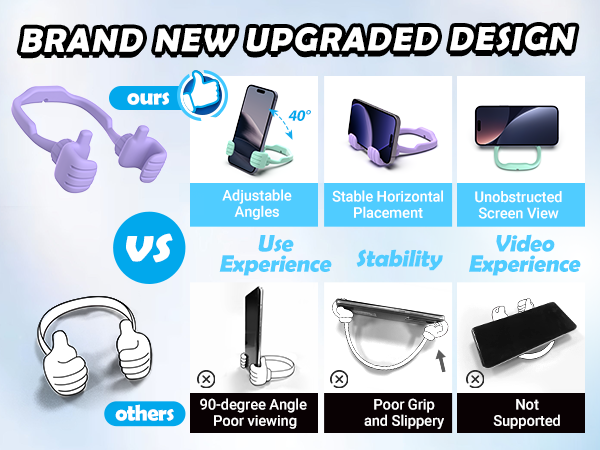 BRAND NEW UPGRADED DESIGN

ours

40°

Adjustable Angles

Stable Horizontal Placement

Unobstructed Screen View

VS

Use Experience

Stability

Video Experience

others

90-degree Angle Poor viewing

Poor Grip and Slippery

Not Supported